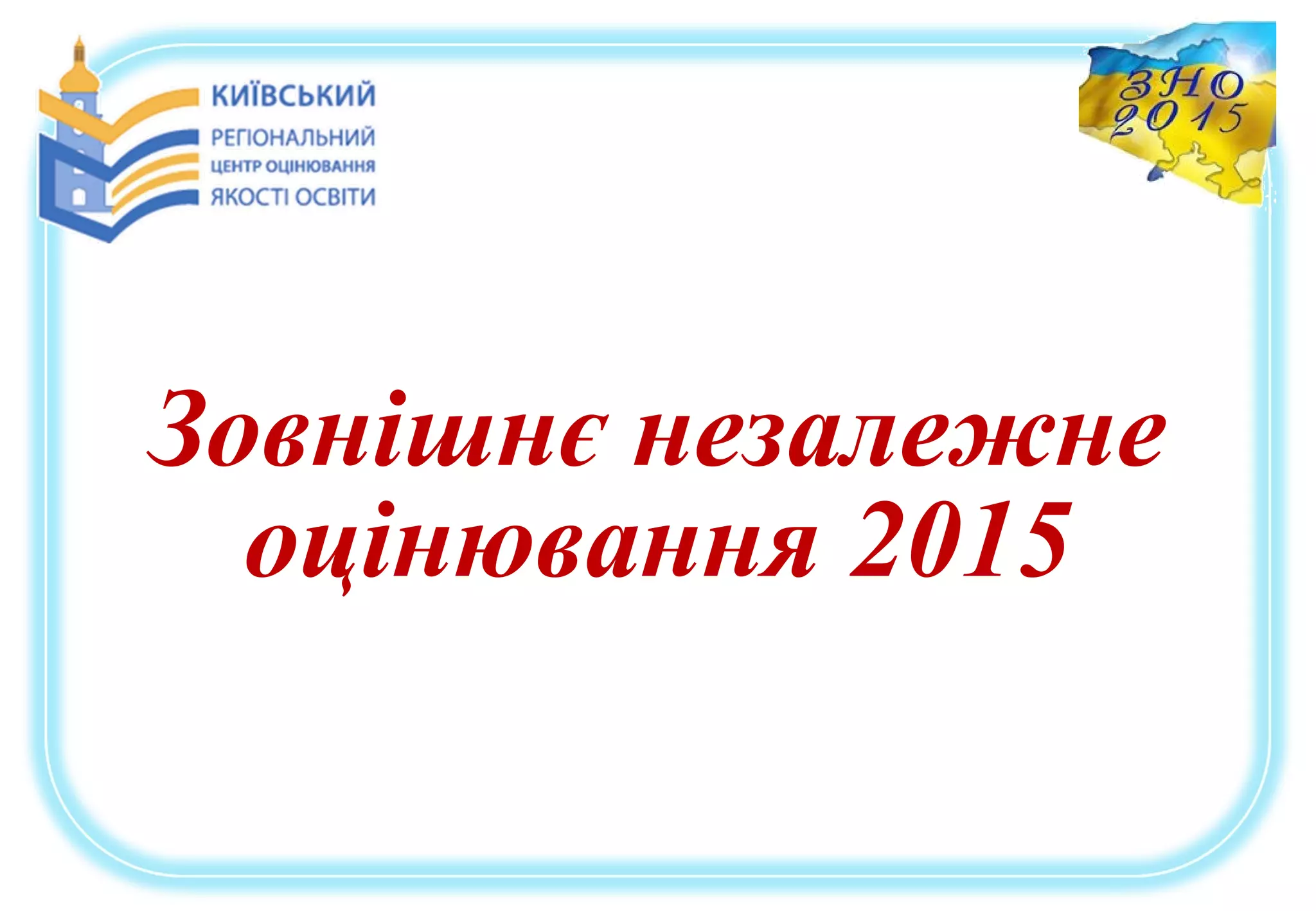 КИЇВСЬКИЙ
РЕГІОНАЛЬНИЙ
ЦЕНТР ОЦІНЮВАННЯ
ЯКОСТІ ОСВІТИ

ЗНО
2015

Зовнішнє незалежне оцінювання 2015